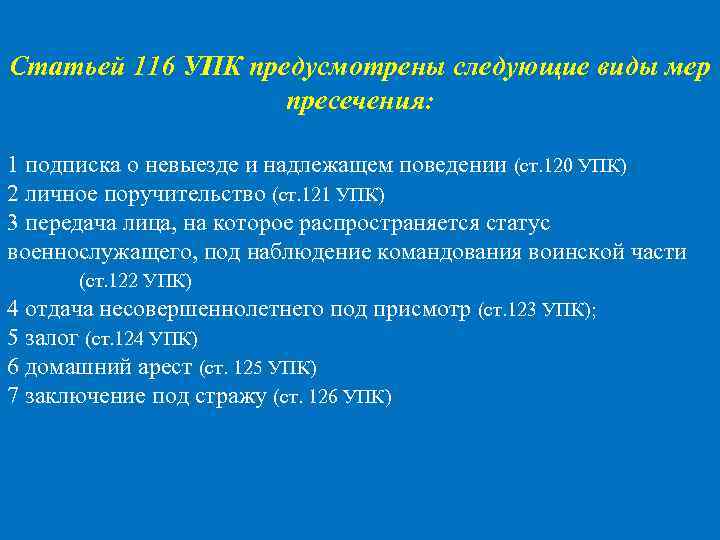 Статьей 116 УПК предусмотрены следующие виды мер пресечения:

1 подписка о невыезде и надлежащем поведении (ст.120 УПК)
2 личное поручительство (ст.121 УПК)
3 передача лица, на которое распространяется статус военнослужащего, под наблюдение командования воинской части (ст.122 УПК)
4 отдача несовершеннолетнего под присмотр (ст.123 УПК);
5 залог (ст.124 УПК)
6 домашний арест (ст. 125 УПК)
7 заключение под стражу (ст. 126 УПК)